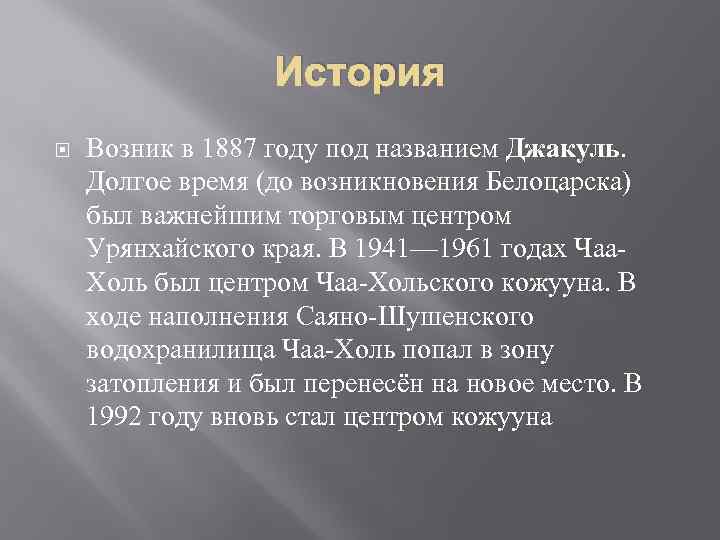 История

Возник в 1887 году под названием Джакуль. Долгое время (до возникновения Белоцарска) был важнейшим торговым центром Урянхайского края. В 1941—1961 годах Чаа-Холь был центром Чаа-Хольского кожууна. В ходе наполнения Саяно-Шушенского водохранилища Чаа-Холь попал в зону затопления и был перенесён на новое место. В 1992 году вновь стал центром кожууна